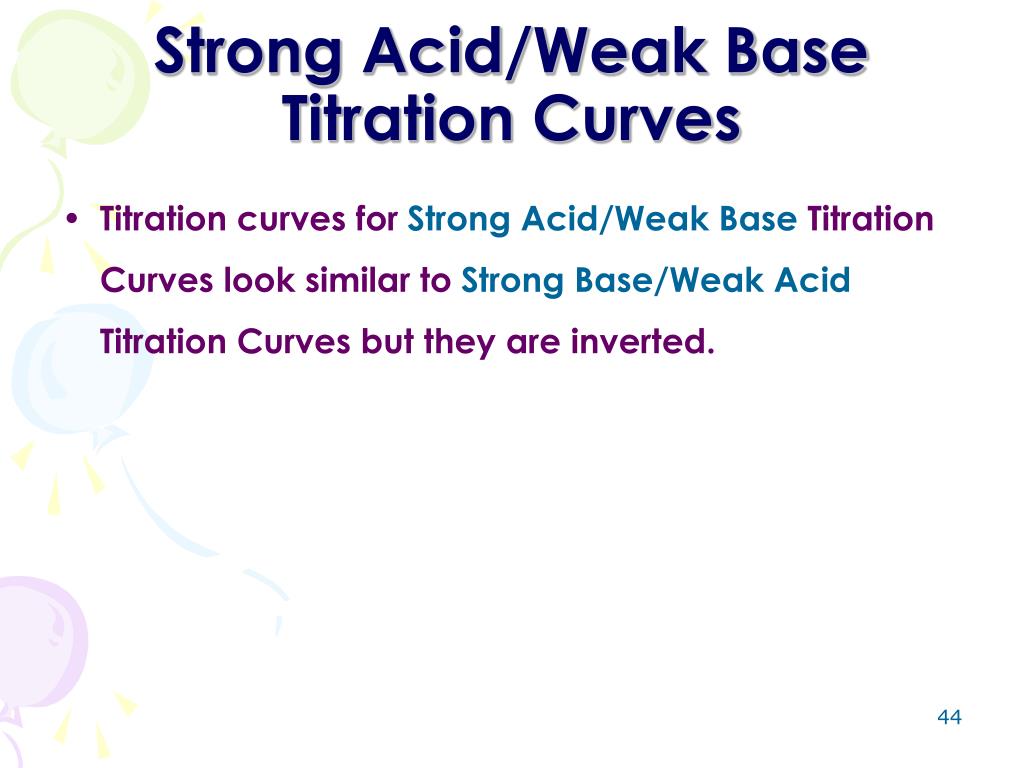 Strong Acid/Weak Base Titration Curves

• Titration curves for Strong Acid/Weak Base Titration Curves look similar to Strong Base/Weak Acid Titration Curves but they are inverted.

44